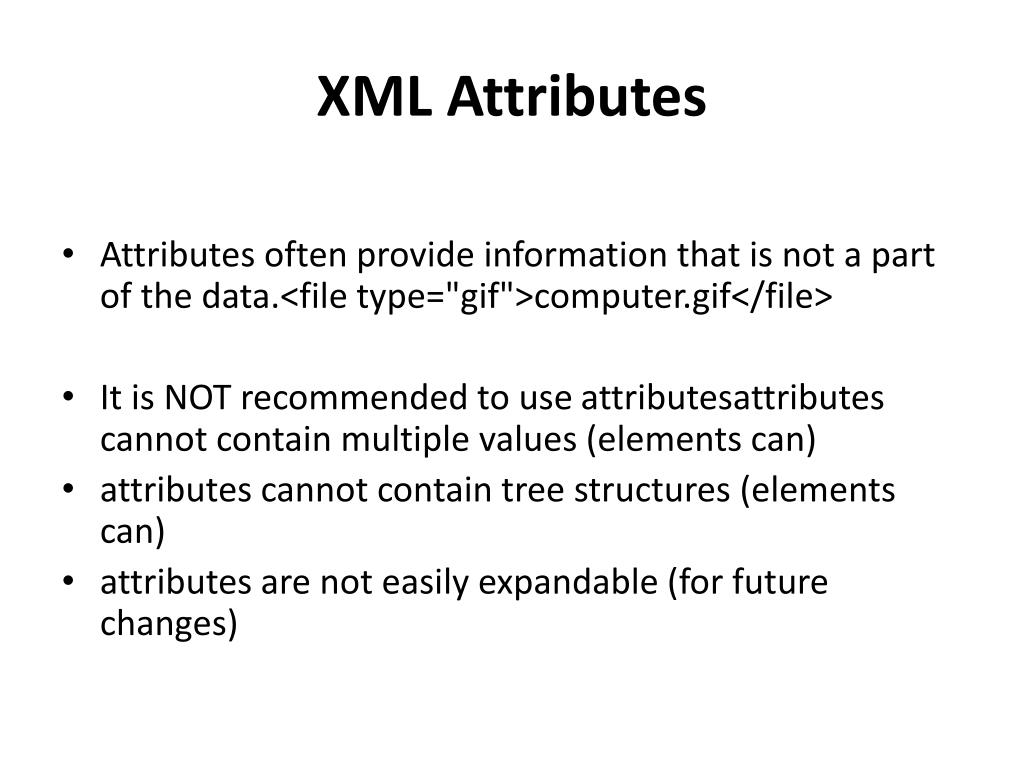 XML Attributes

• Attributes often provide information that is not a part of the data.<file type="gif">computer.gif</file>

• It is NOT recommended to use attributesattributes cannot contain multiple values (elements can)
• attributes cannot contain tree structures (elements can)
• attributes are not easily expandable (for future changes)